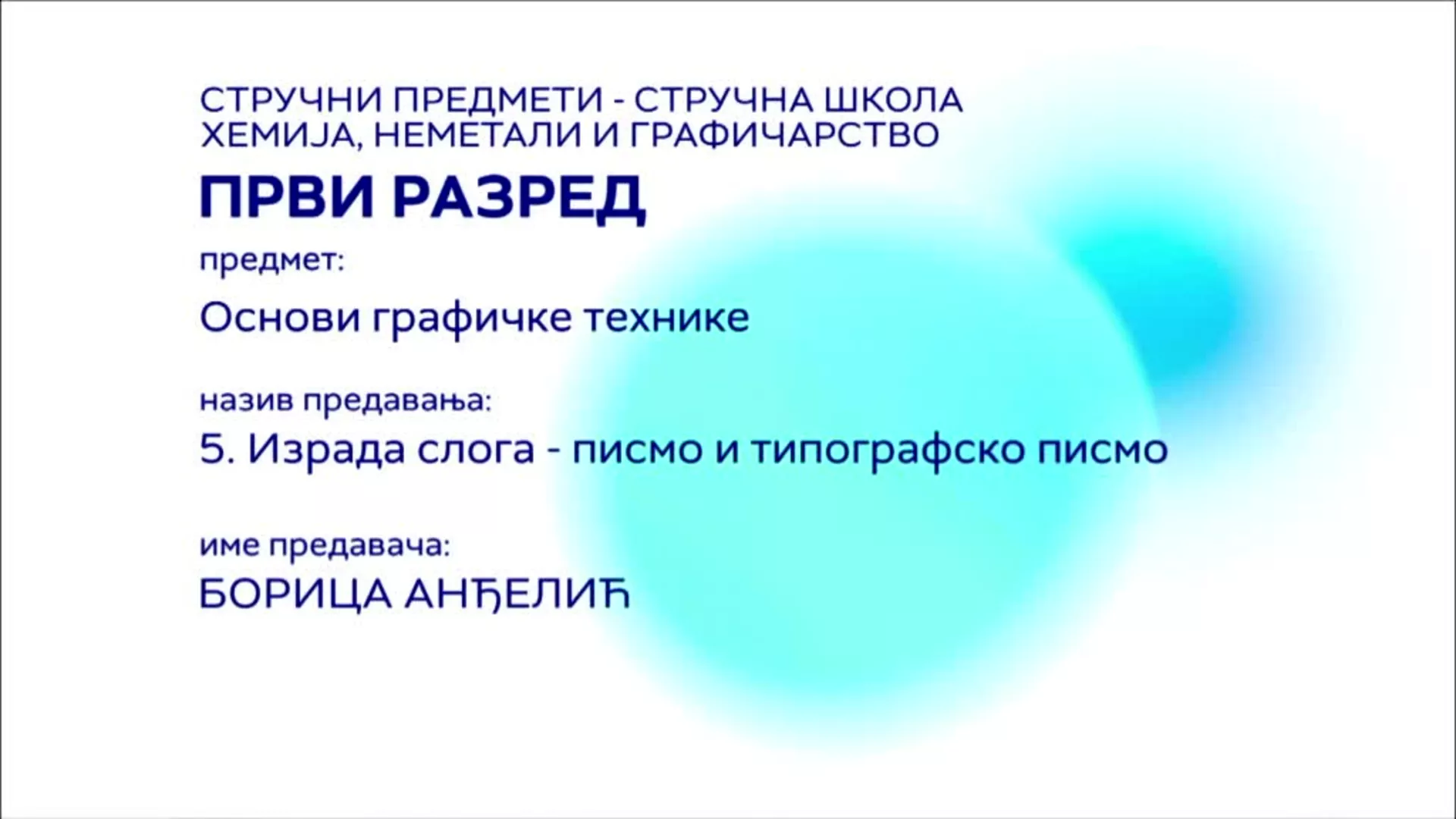 СТРУЧНИ ПРЕДМЕТИ - СТРУЧНА ШКОЛА
ХЕМИЈА, НЕМЕТАЛИ И ГРАФИЧАРСТВО

ПРВИ РАЗРЕД

предмет:

Основи графичке технике

назив предавања:

5. Израда слога - писмо и типографско писмо

име предавача:

БОРИЦА АНЂЕЛИЋ